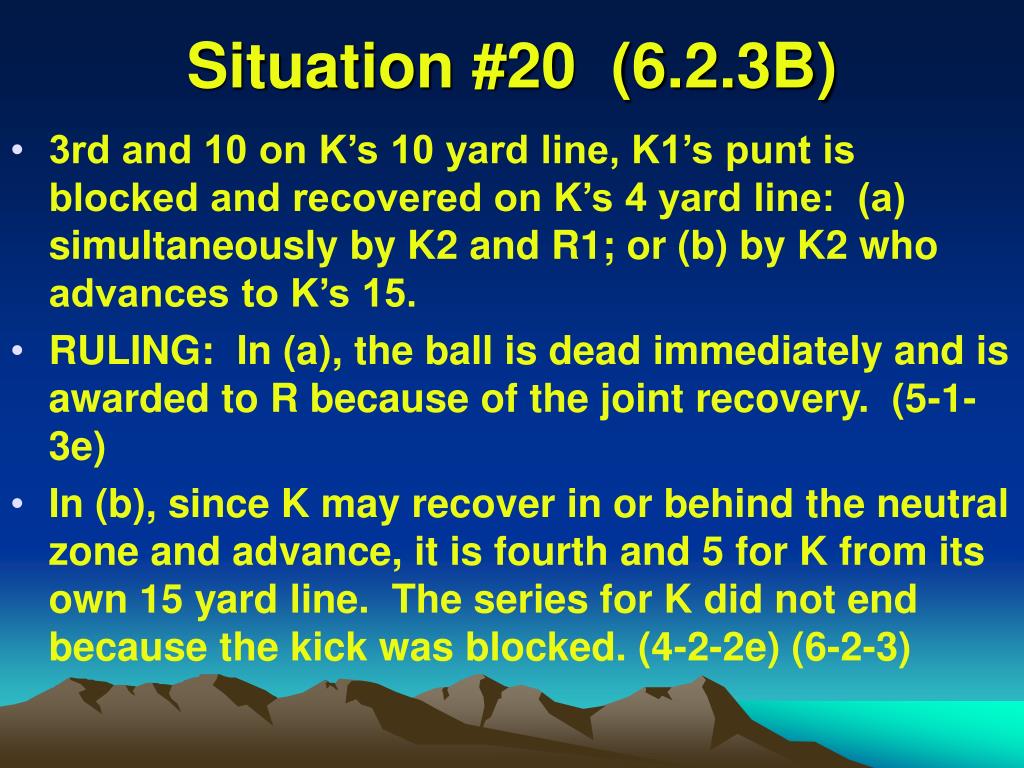 Situation #20 (6.2.3B)

• 3rd and 10 on K’s 10 yard line, K1’s punt is blocked and recovered on K’s 4 yard line: (a) simultaneously by K2 and R1; or (b) by K2 who advances to K’s 15.

• RULING: In (a), the ball is dead immediately and is awarded to R because of the joint recovery. (5-1-3e)

• In (b), since K may recover in or behind the neutral zone and advance, it is fourth and 5 for K from its own 15 yard line. The series for K did not end because the kick was blocked. (4-2-2e) (6-2-3)